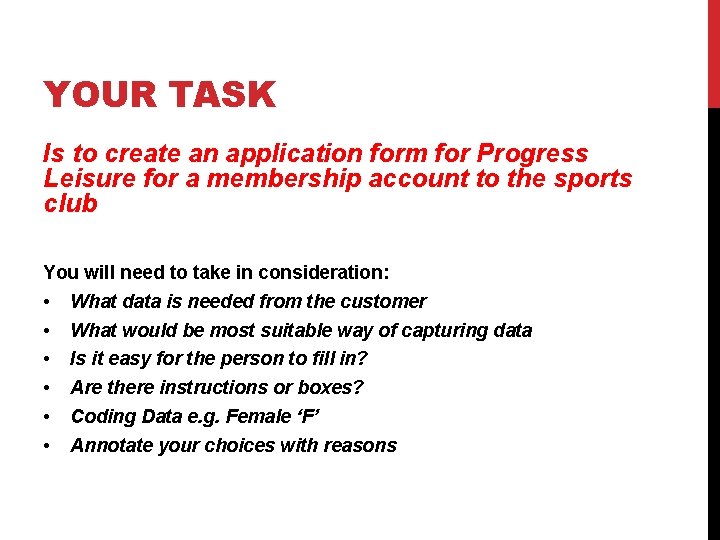 YOUR TASK

Is to create an application form for Progress Leisure for a membership account to the sports club

You will need to take in consideration:
• What data is needed from the customer
• What would be most suitable way of capturing data
• Is it easy for the person to fill in?
• Are there instructions or boxes?
• Coding Data e.g. Female ‘F’
• Annotate your choices with reasons